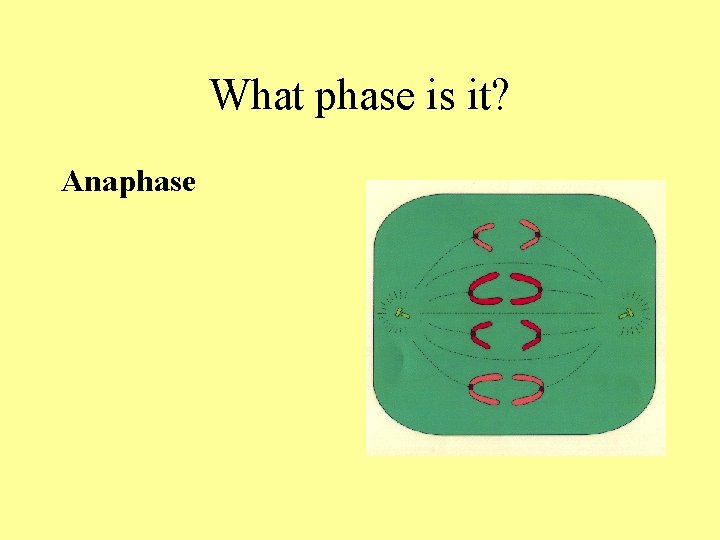 What phase is it?

Anaphase